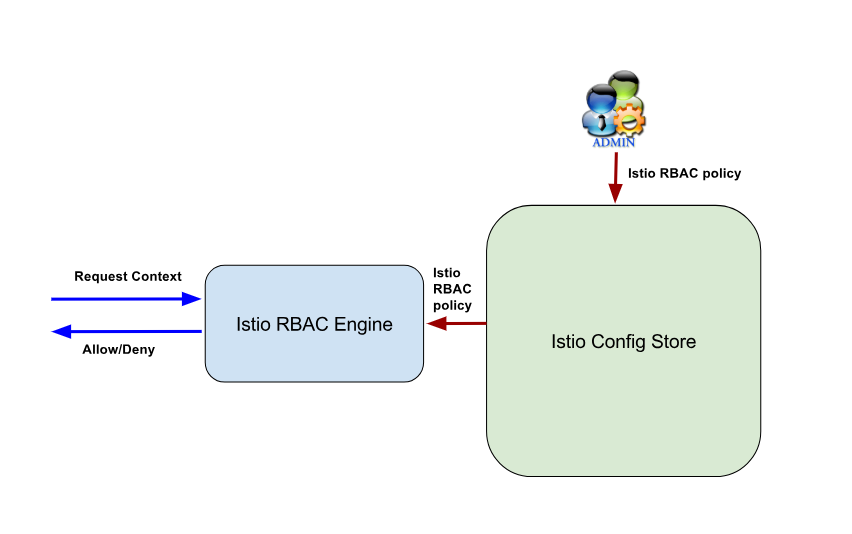 ADMIN

Istio RBAC policy

Request Context

Allow/Deny

Istio RBAC Engine

Istio RBAC policy

Istio Config Store